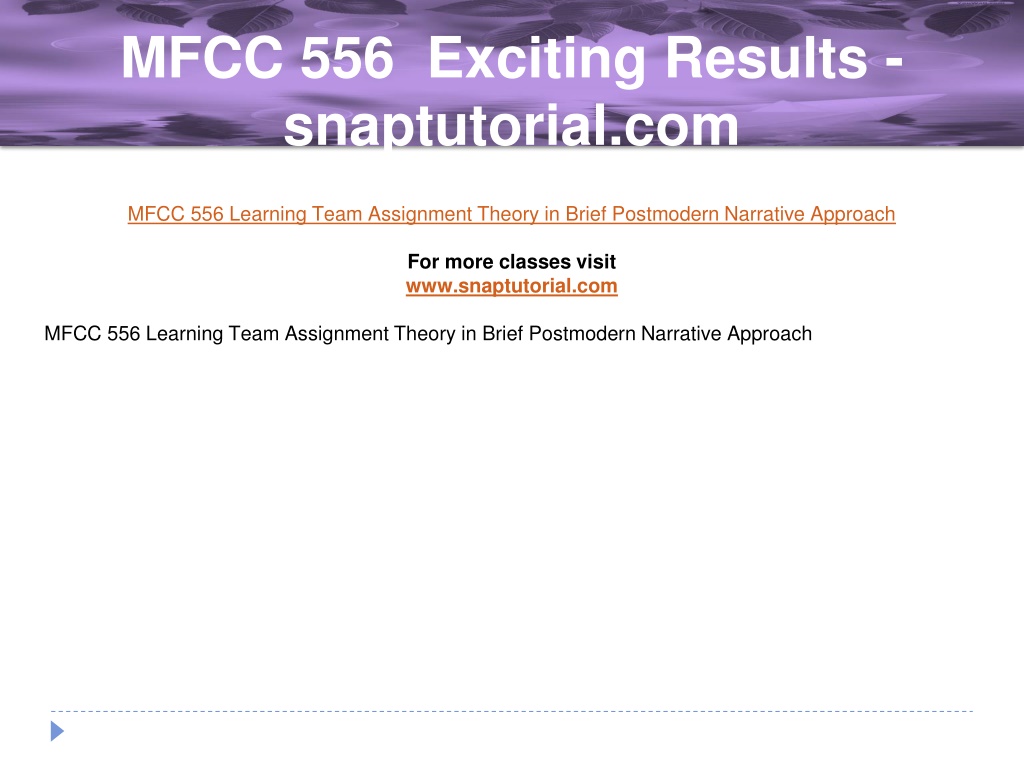 MFCC 556 Exciting Results - snaptutorial.com

MFCC 556 Learning Team Assignment Theory in Brief Postmodern Narrative Approach

For more classes visit
www.snaptutorial.com

MFCC 556 Learning Team Assignment Theory in Brief Postmodern Narrative Approach